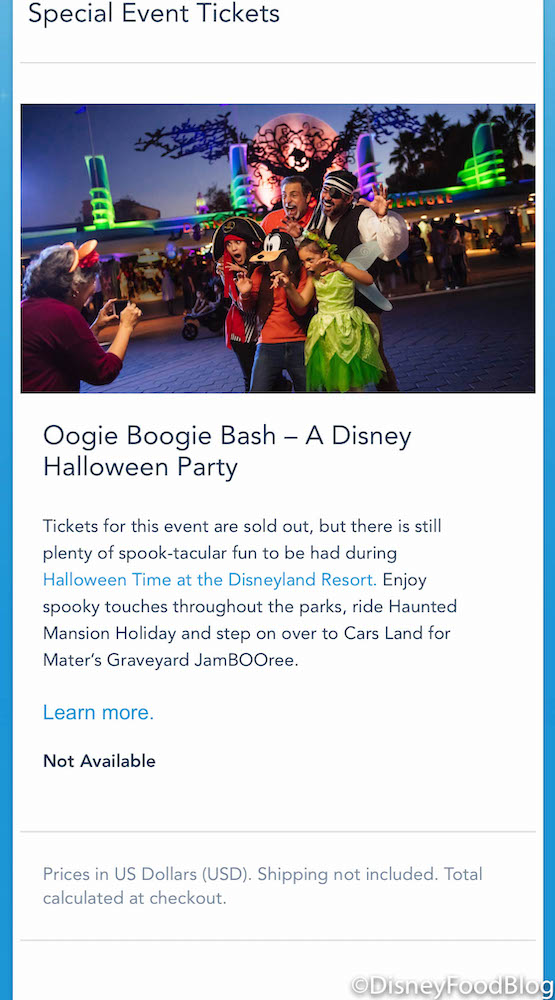 Special Event Tickets

Oogie Boogie Bash – A Disney Halloween Party

Tickets for this event are sold out, but there is still plenty of spook-tacular fun to be had during Halloween Time at the Disneyland Resort. Enjoy spooky touches throughout the parks, ride Haunted Mansion Holiday and step on over to Cars Land for Mater's Graveyard JamBOOree.

Learn more.

Not Available

Prices in US Dollars (USD). Shipping not included. Total calculated at checkout.

©DisneyFoodBlog